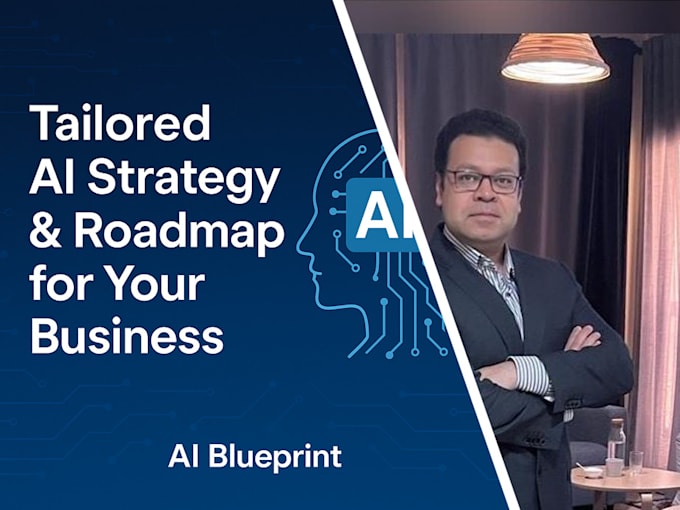 Tailored AI Strategy & Roadmap for Your Business

AI

AI Blueprint